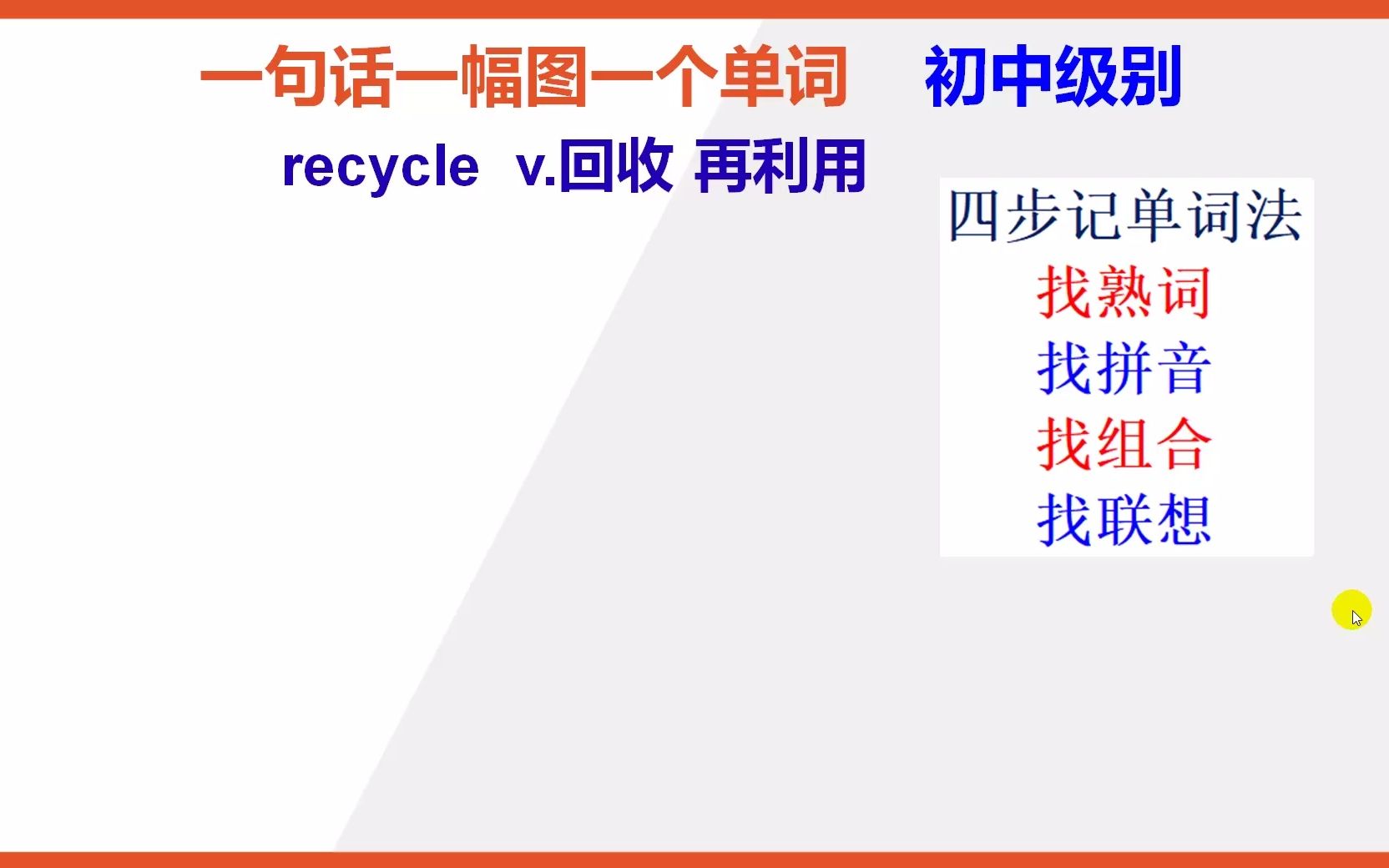 一句话一幅图一个单词　初中级别

recycle　v.回收 再利用

四步记单词法
找熟词
找拼音
找组合
找联想